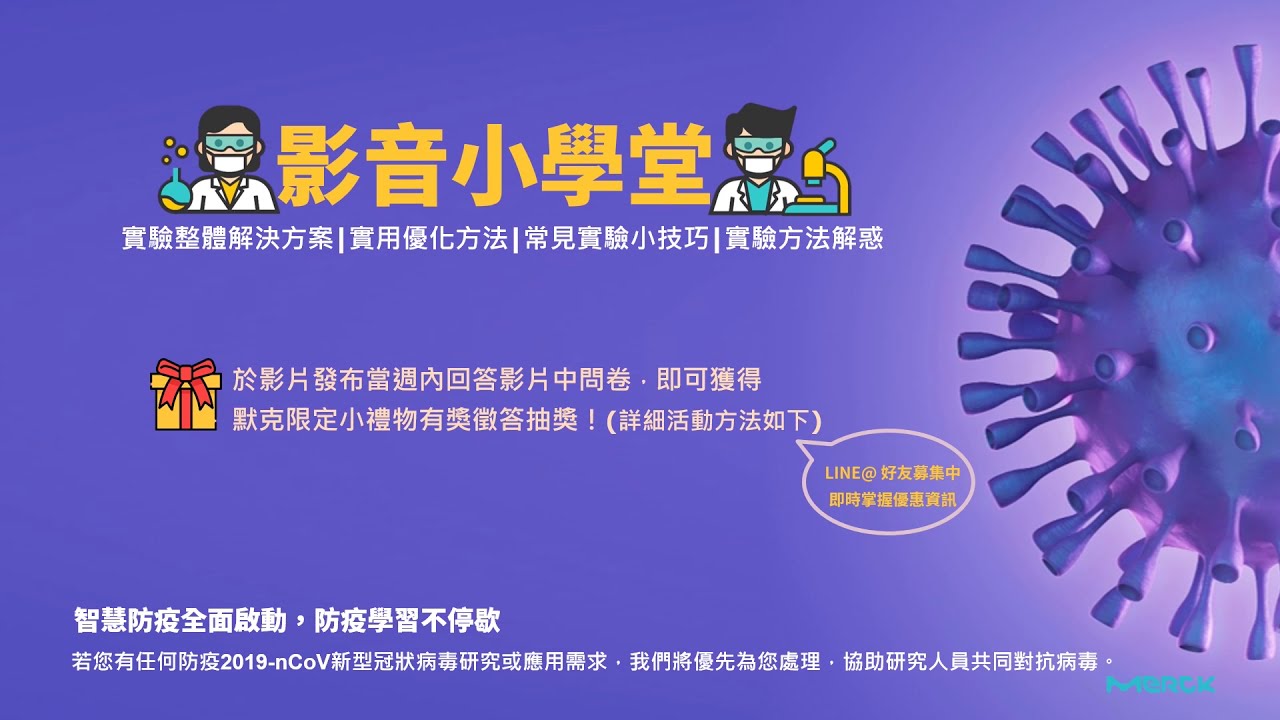 影音小學堂

實驗整體解決方案|實用優化方法|常見實驗小技巧|實驗方法解惑

於影片發布當週內回答影片中問卷，即可獲得
默克限定小禮物有獎徵答抽獎！(詳細活動方法如下)

LINE@ 好友募集中
即時掌握優惠資訊

智慧防疫全面啟動，防疫學習不停歇

若您有任何防疫2019-nCoV新型冠狀病毒研究或應用需求，我們將優先為您處理，協助研究人員共同對抗病毒。

MERCK